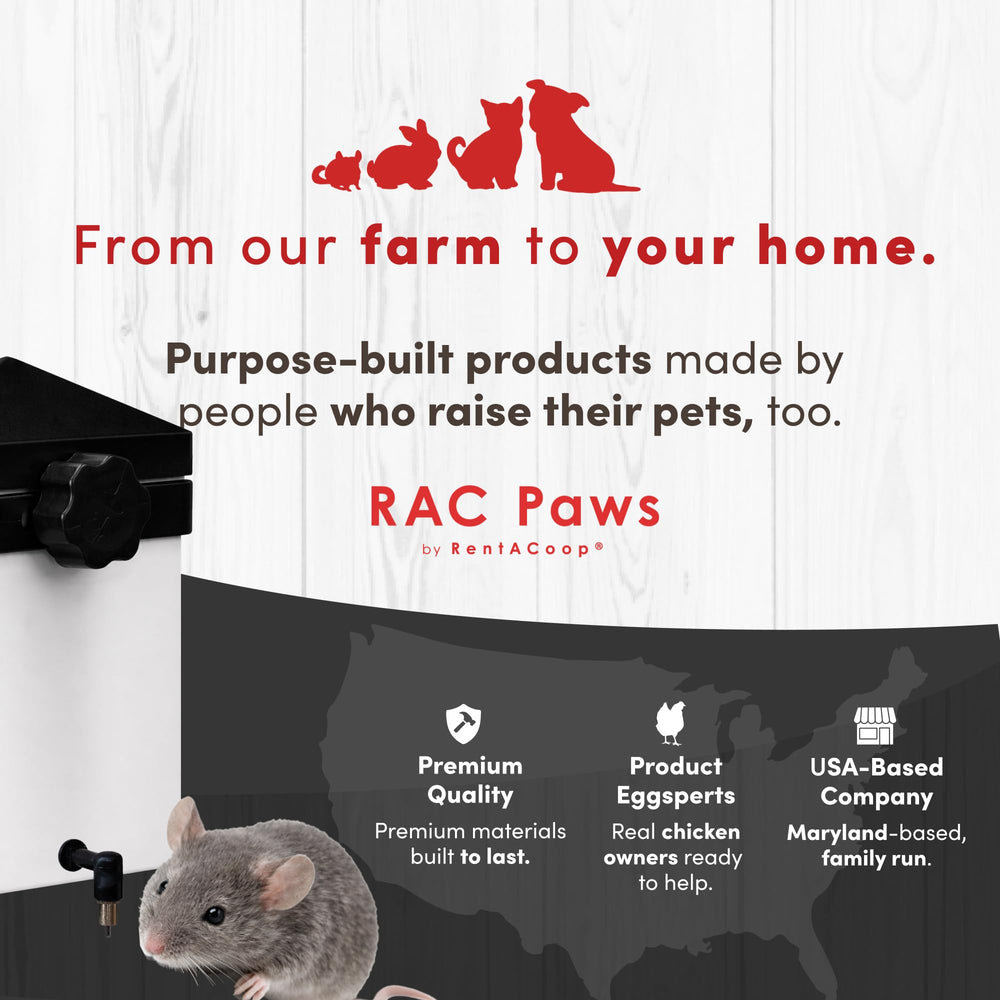 From our farm to your home.

Purpose-built products made by people who raise their pets, too.

RAC Paws
by RentACoop®

Premium Quality
Premium materials built to last.

Product Eggsperts
Real chicken owners ready to help.

USA-Based Company
Maryland-based, family run.